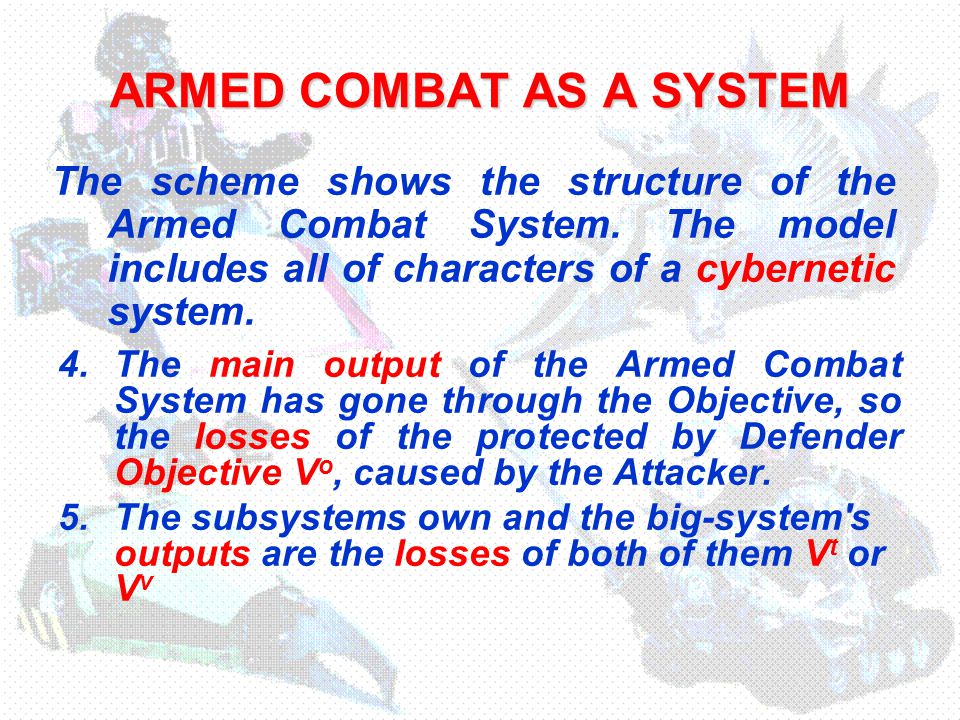 ARMED COMBAT AS A SYSTEM

The scheme shows the structure of the Armed Combat System. The model includes all of characters of a cybernetic system.

4. The main output of the Armed Combat System has gone through the Objective, so the losses of the protected by Defender Objective $V^o$, caused by the Attacker.

5. The subsystems own and the big-system's outputs are the losses of both of them $V^t$ or $V^v$